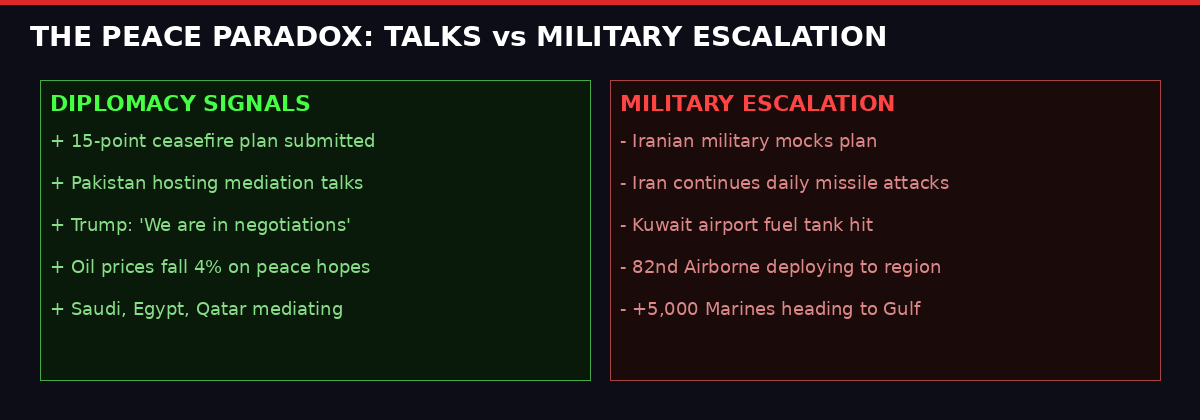 THE PEACE PARADOX: TALKS vs MILITARY ESCALATION

DIPLOMACY SIGNALS

+ 15-point ceasefire plan submitted

+ Pakistan hosting mediation talks

+ Trump: 'We are in negotiations'

+ Oil prices fall 4% on peace hopes

+ Saudi, Egypt, Qatar mediating

MILITARY ESCALATION

- Iranian military mocks plan

- Iran continues daily missile attacks

- Kuwait airport fuel tank hit

- 82nd Airborne deploying to region

- +5,000 Marines heading to Gulf